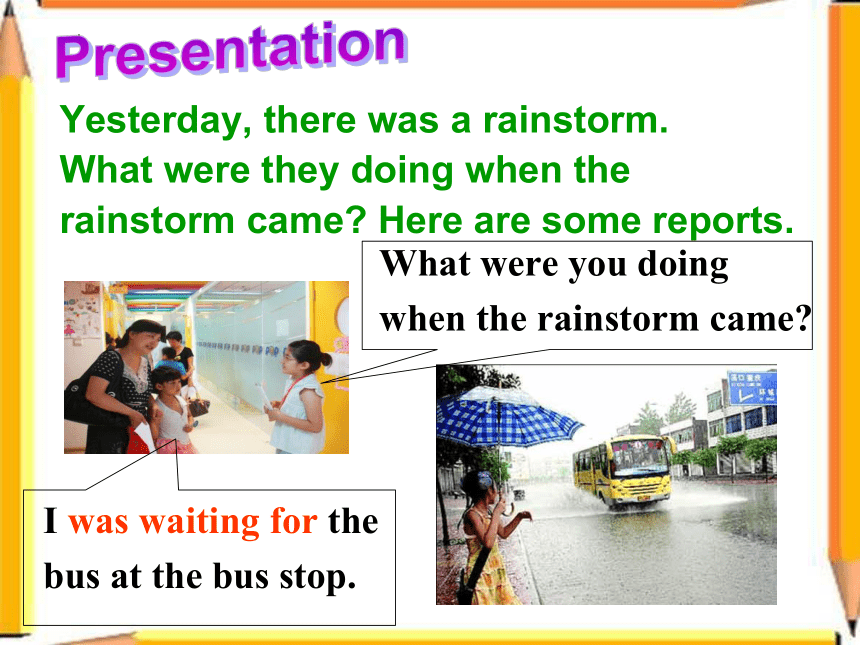 Presentation

Yesterday, there was a rainstorm. What were they doing when the rainstorm came? Here are some reports.

What were you doing when the rainstorm came?

I was waiting for the bus at the bus stop.